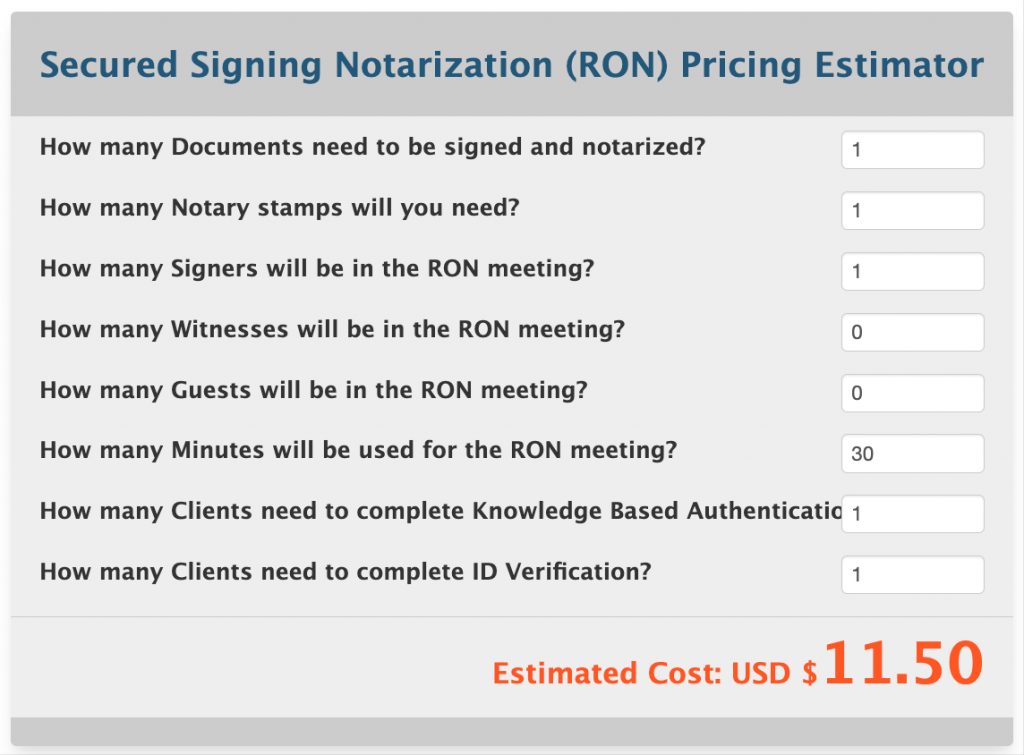 Secured Signing Notarization (RON) Pricing Estimator

How many Documents need to be signed and notarized? 1

How many Notary stamps will you need? 1

How many Signers will be in the RON meeting? 1

How many Witnesses will be in the RON meeting? 0

How many Guests will be in the RON meeting? 0

How many Minutes will be used for the RON meeting? 30

How many Clients need to complete Knowledge Based Authenticatio 1

How many Clients need to complete ID Verification? 1

Estimated Cost: USD $11.50